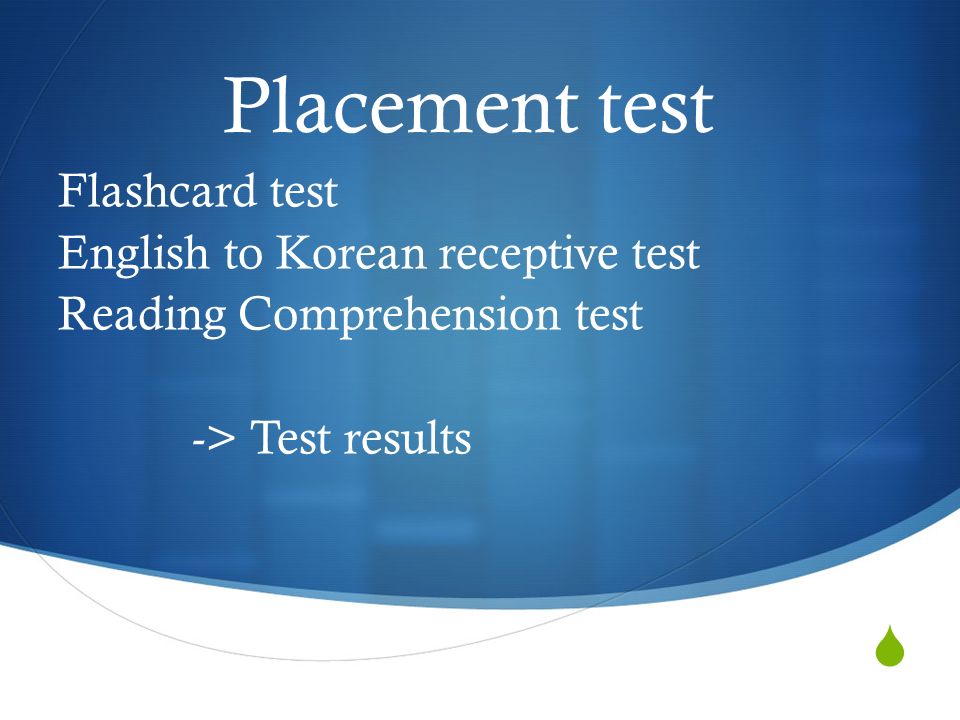 Placement test

Flashcard test
English to Korean receptive test
Reading Comprehension test

-> Test results